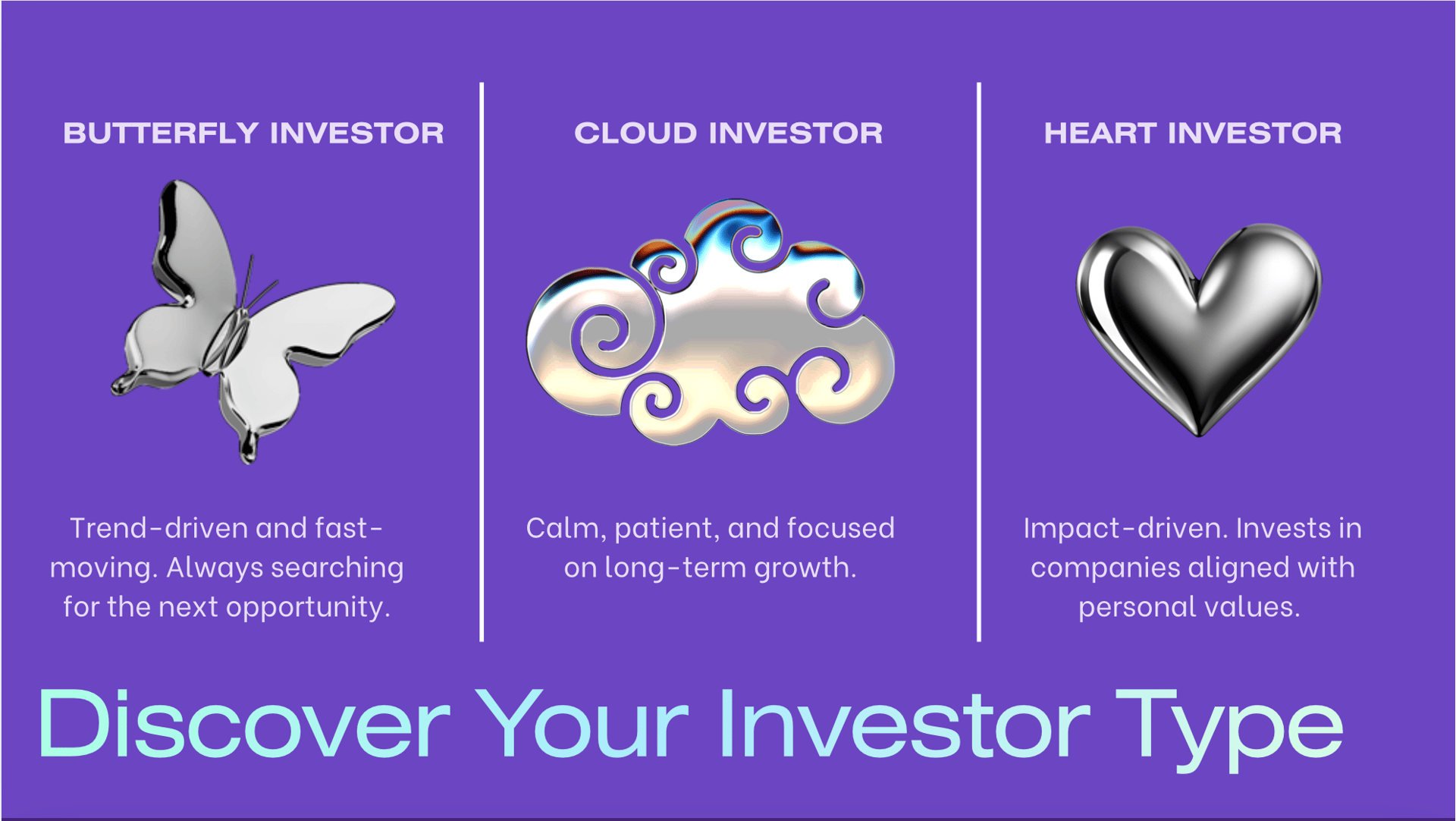 BUTTERFLY INVESTOR

Trend-driven and fast-moving. Always searching for the next opportunity.

CLOUD INVESTOR

Calm, patient, and focused on long-term growth.

HEART INVESTOR

Impact-driven. Invests in companies aligned with personal values.

Discover Your Investor Type